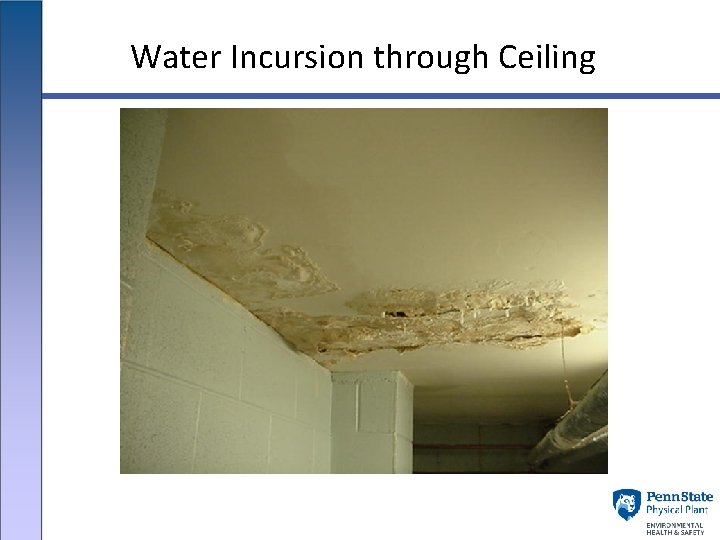 Water Incursion through Ceiling

PennState
Physical Plant
ENVIRONMENTAL HEALTH & SAFETY